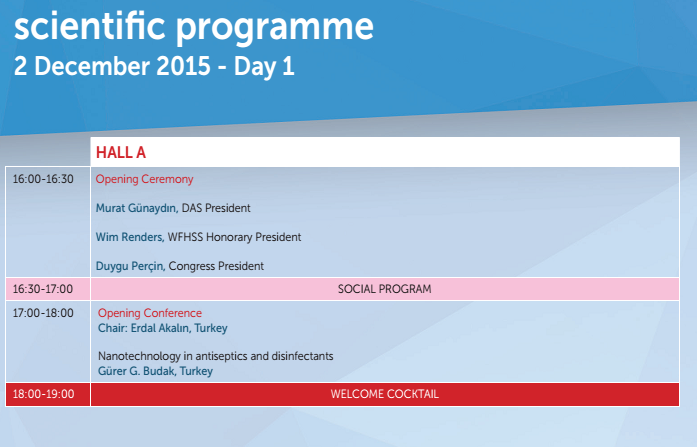 scientific programme
2 December 2015 - Day 1

| | HALL A |
|---|---|
| 16:00-16:30 | Opening Ceremony<br><br>Murat Günaydın, DAS President<br><br>Wim Renders, WFHSS Honorary President<br><br>Duygu Perçin, Congress President |
| 16:30-17:00 | SOCIAL PROGRAM |
| 17:00-18:00 | Opening Conference<br>Chair: Erdal Akalın, Turkey<br><br>Nanotechnology in antiseptics and disinfectants<br>Gürer G. Budak, Turkey |
| 18:00-19:00 | WELCOME COCKTAIL |